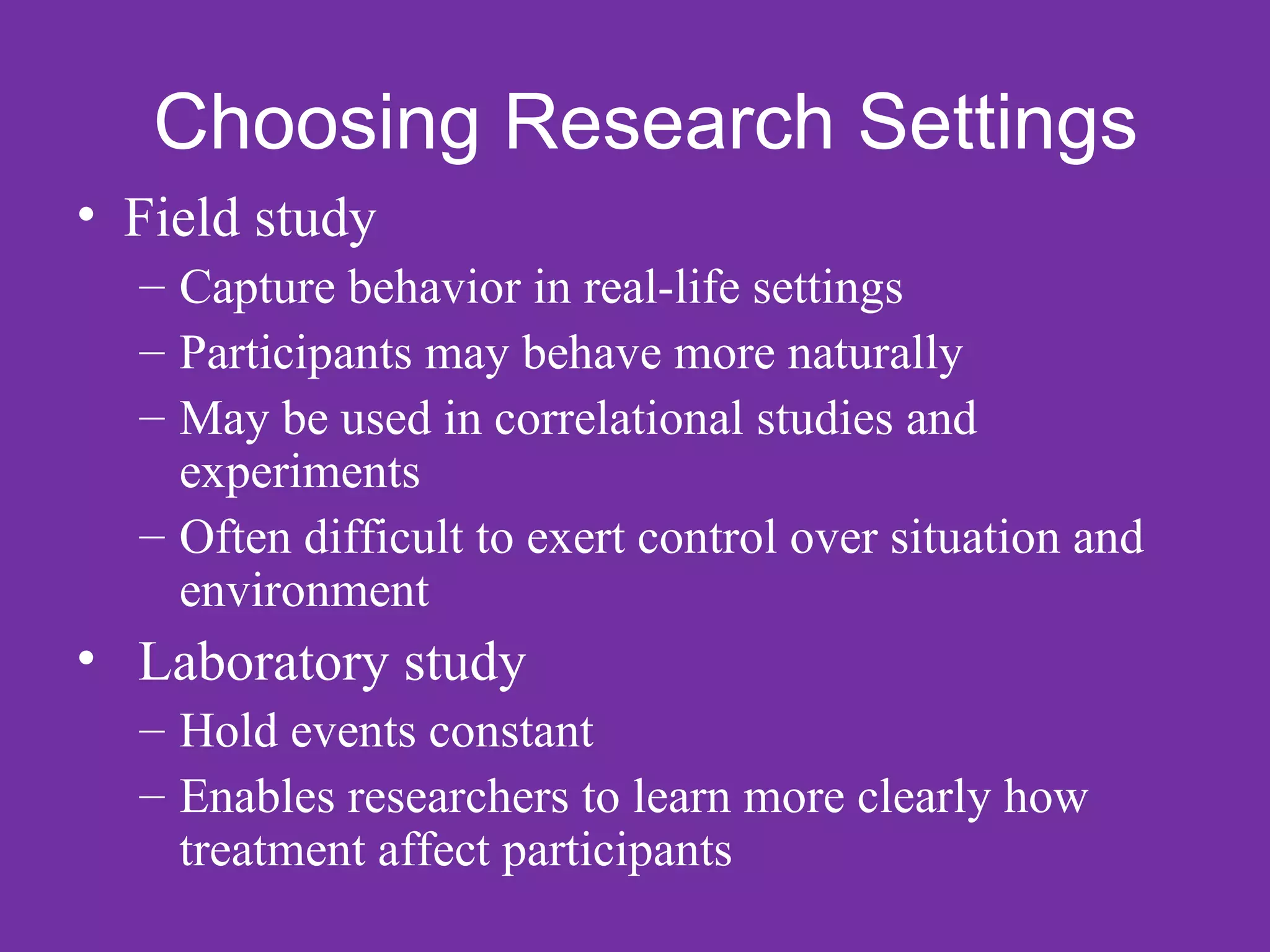 Choosing Research Settings

• Field study
– Capture behavior in real-life settings
– Participants may behave more naturally
– May be used in correlational studies and experiments
– Often difficult to exert control over situation and environment

• Laboratory study
– Hold events constant
– Enables researchers to learn more clearly how treatment affect participants